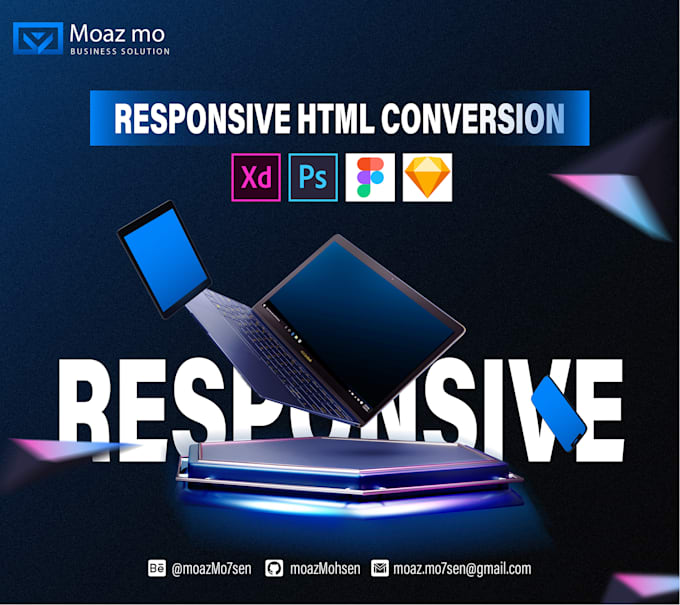 Moaz mo
BUSINESS SOLUTION

RESPONSIVE HTML CONVERSION

Xd Ps

RESPONSIVE

Bē @moazMo7sen moazMohsen moaz.mo7sen@gmail.com